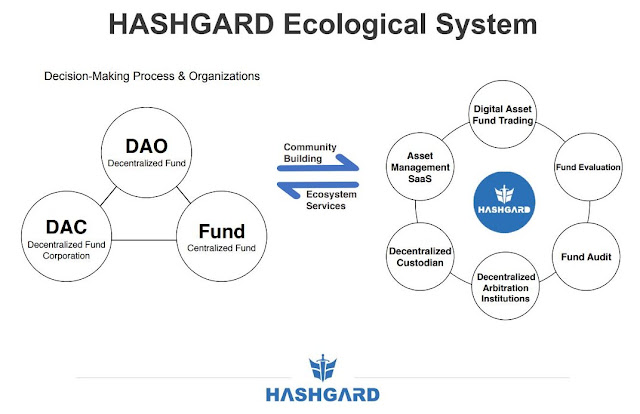 HASHGARD Ecological System

Decision-Making Process & Organizations

DAO
Decentralized Fund

DAC
Decentralized Fund Corporation

Fund
Centralized Fund

Community Building

Ecosystem Services

Digital Asset Fund Trading

Fund Evaluation

Fund Audit

Decentralized Arbitration Institutions

Decentralized Custodian

Asset Management SaaS

HASHGARD

HASHGARD